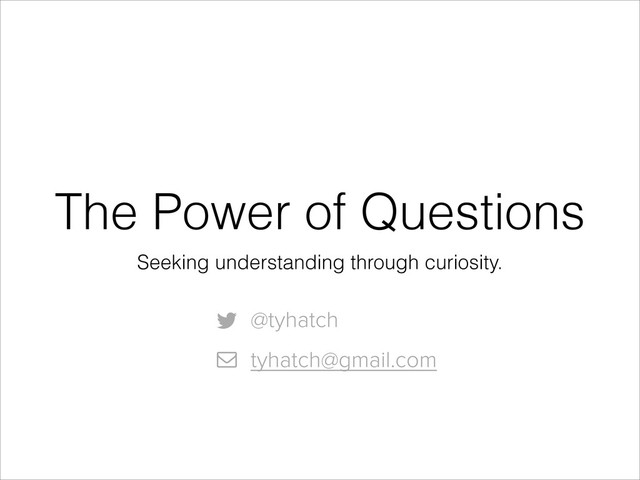 The Power of Questions

Seeking understanding through curiosity.

@tyhatch

tyhatch@gmail.com